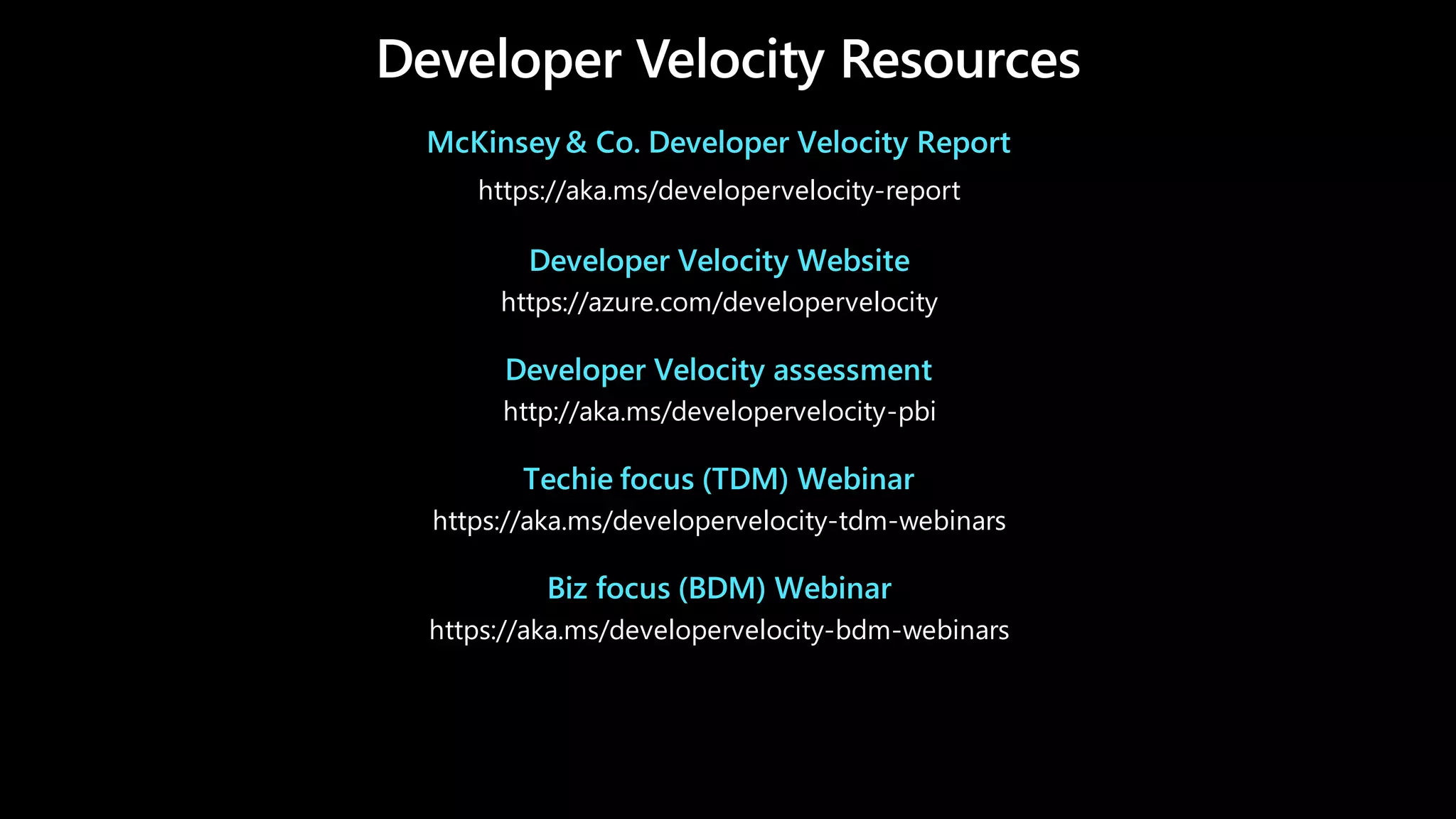 Developer Velocity Resources

McKinsey & Co. Developer Velocity Report
https://aka.ms/developervelocity-report

Developer Velocity Website
https://azure.com/developervelocity

Developer Velocity assessment
http://aka.ms/developervelocity-pbi

Techie focus (TDM) Webinar
https://aka.ms/developervelocity-tdm-webinars

Biz focus (BDM) Webinar
https://aka.ms/developervelocity-bdm-webinars